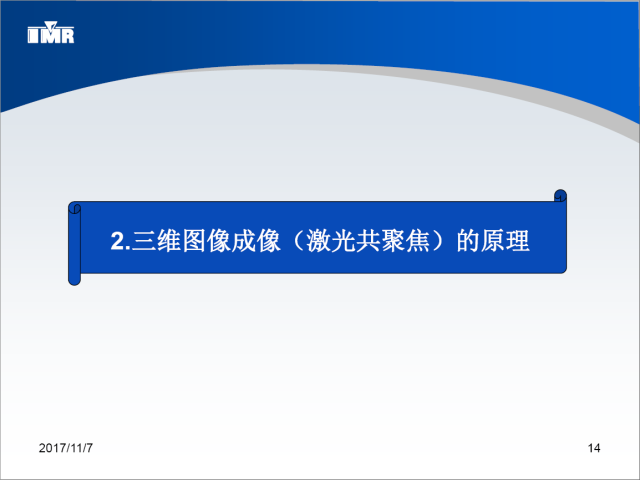 IMR

2.三维图像成像（激光共聚焦）的原理

2017/11/7

14